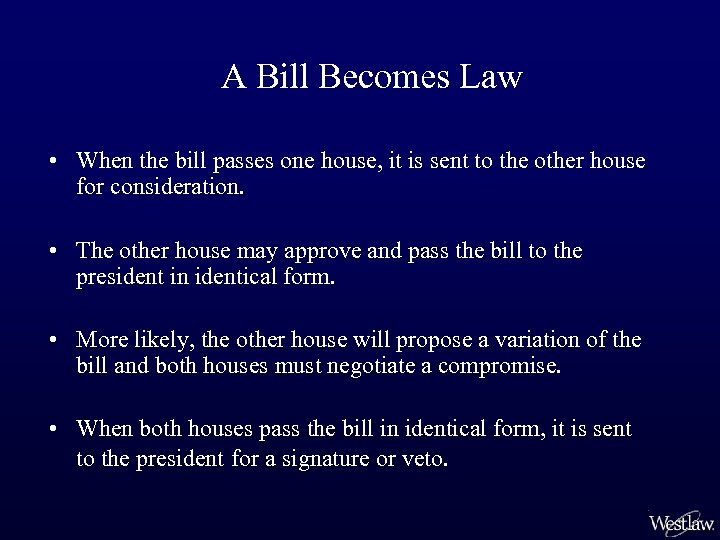 A Bill Becomes Law

• When the bill passes one house, it is sent to the other house for consideration.

• The other house may approve and pass the bill to the president in identical form.

• More likely, the other house will propose a variation of the bill and both houses must negotiate a compromise.

• When both houses pass the bill in identical form, it is sent to the president for a signature or veto.

Westlaw.